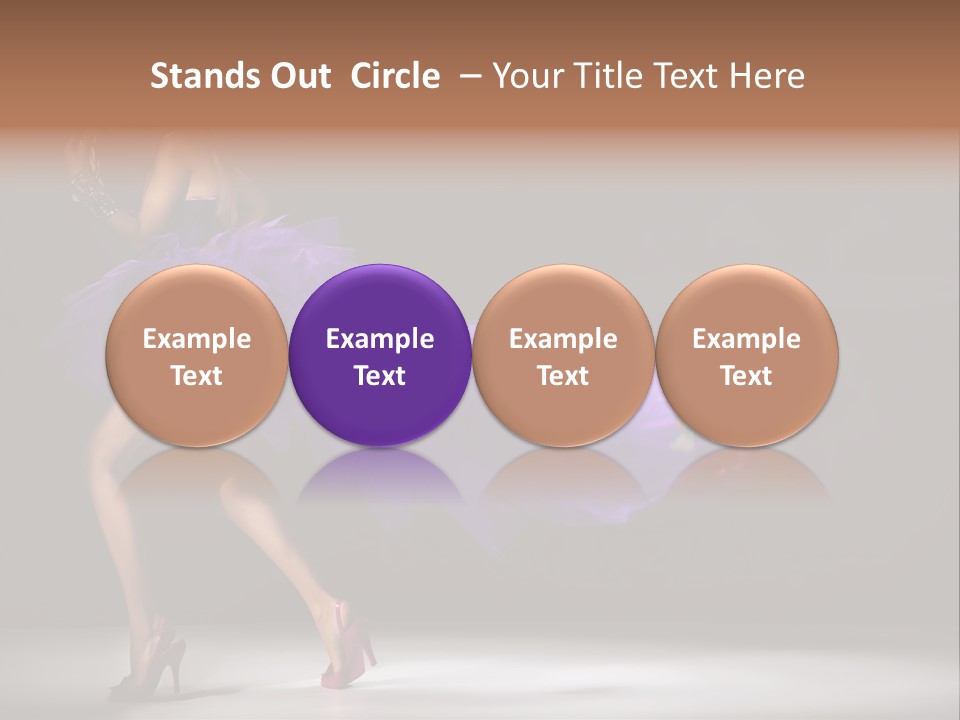 Stands Out  Circle  – Your Title Text Here

Example Text

Example Text

Example Text

Example Text